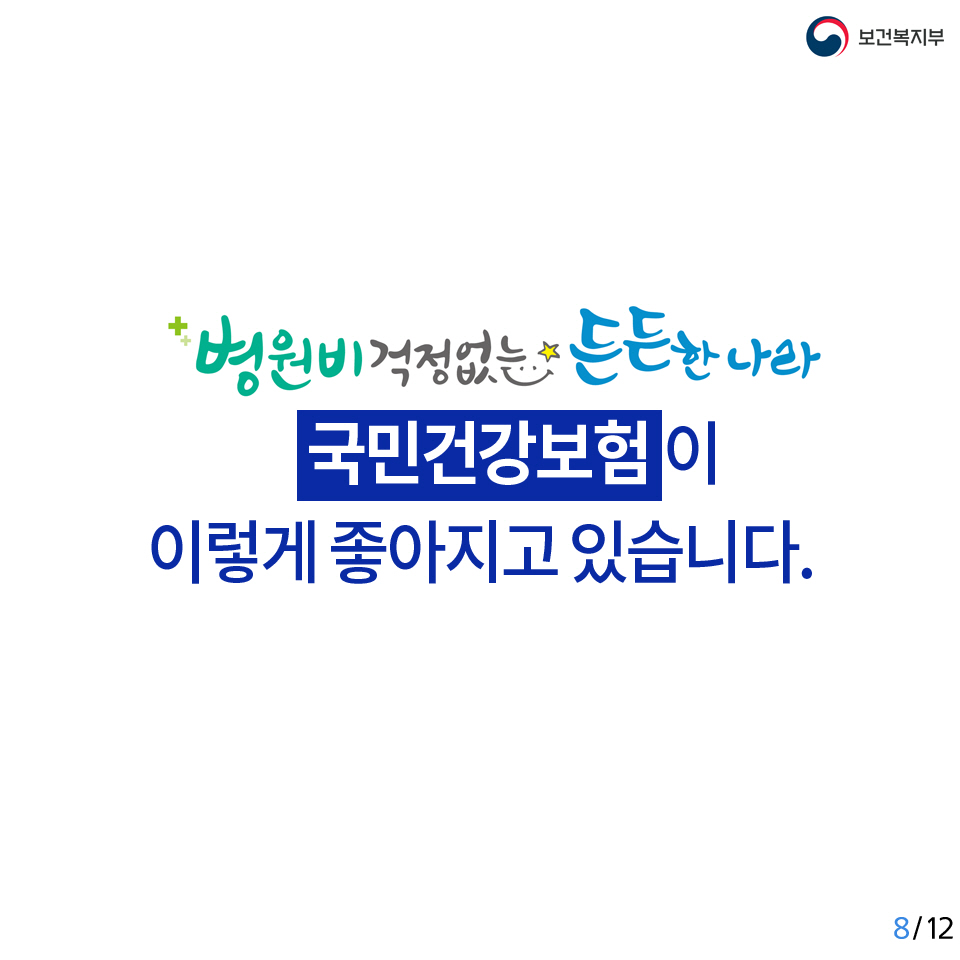 보건복지부

병원비 걱정없는 든든한 나라

국민건강보험이

이렇게 좋아지고 있습니다.

8/12